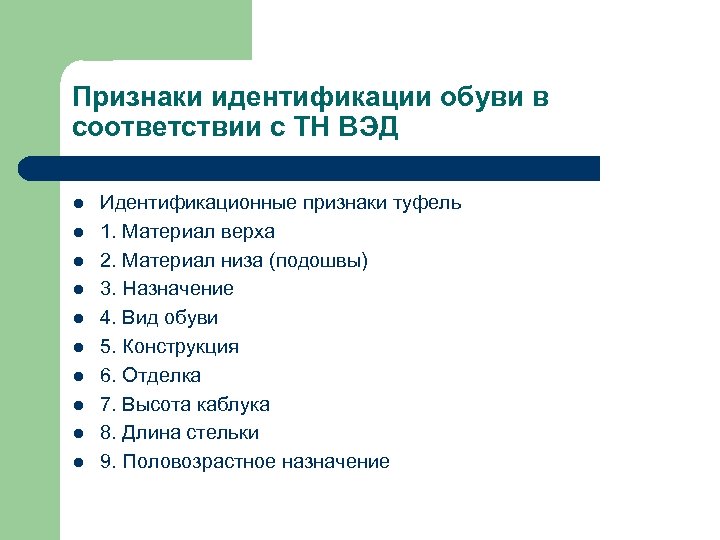 Признаки идентификации обуви в соответствии с ТН ВЭД

- Идентификационные признаки туфель
- 1. Материал верха
- 2. Материал низа (подошвы)
- 3. Назначение
- 4. Вид обуви
- 5. Конструкция
- 6. Отделка
- 7. Высота каблука
- 8. Длина стельки
- 9. Половозрастное назначение